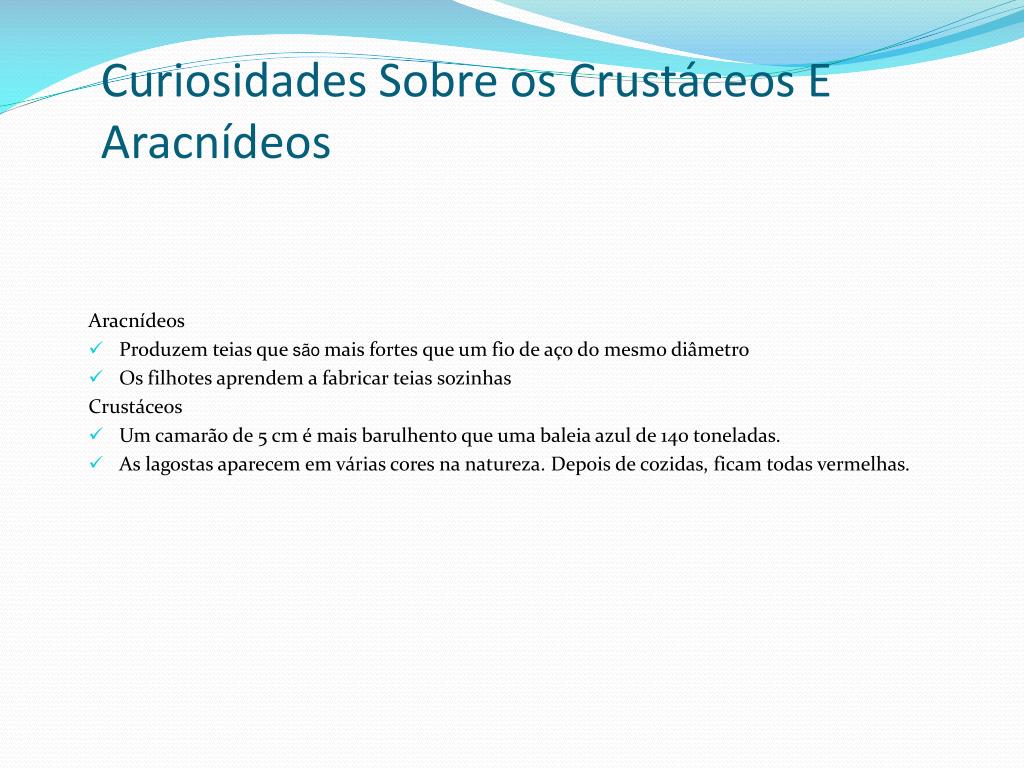 Curiosidades Sobre os Crustáceos E Aracnídeos

Aracnídeos
✓ Produzem teias que são mais fortes que um fio de aço do mesmo diâmetro
✓ Os filhotes aprendem a fabricar teias sozinhas
Crustáceos
✓ Um camarão de 5 cm é mais barulhento que uma baleia azul de 140 toneladas.
✓ As lagostas aparecem em várias cores na natureza. Depois de cozidas, ficam todas vermelhas.